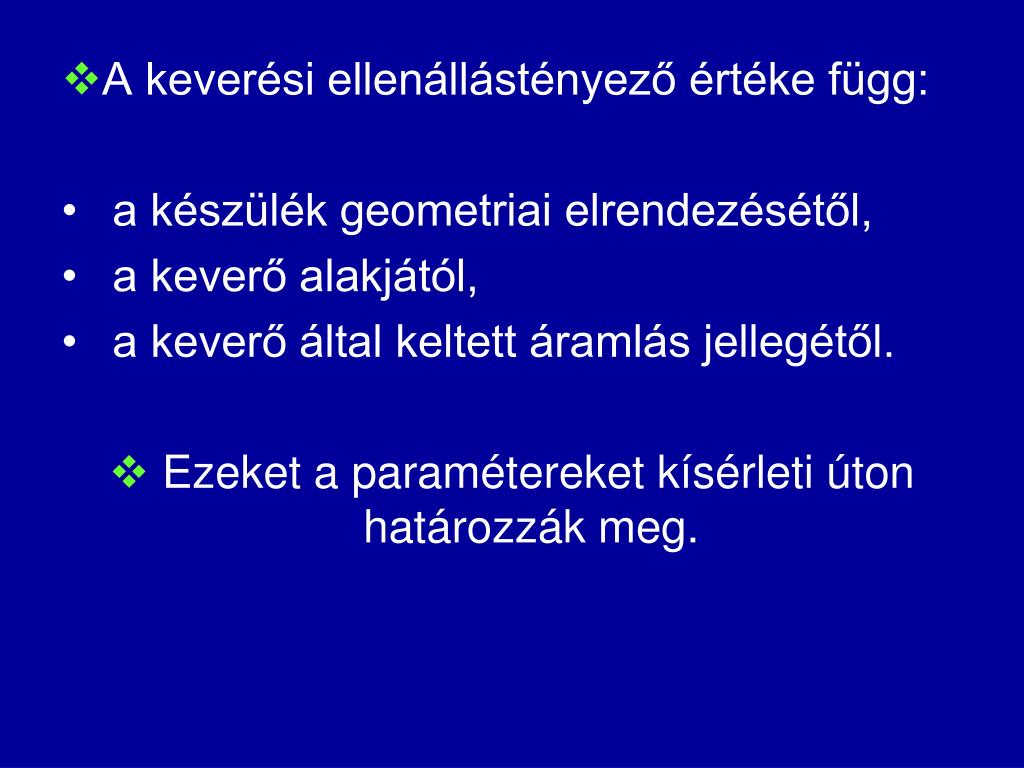 ❖A keverési ellenállástényező értéke függ:

• a készülék geometriai elrendezésétől,
• a keverő alakjától,
• a keverő által keltett áramlás jellegétől.

❖ Ezeket a paramétereket kísérleti úton határozzák meg.